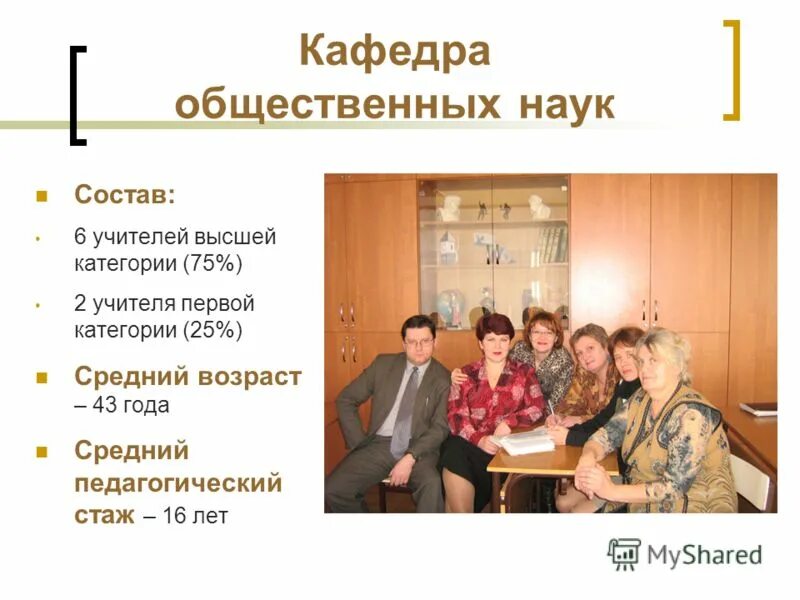 Кафедра общественных наук

Состав:

6 учителей высшей категории (75%)

2 учителя первой категории (25%)

Средний возраст – 43 года

Средний педагогический стаж – 16 лет

MyShared